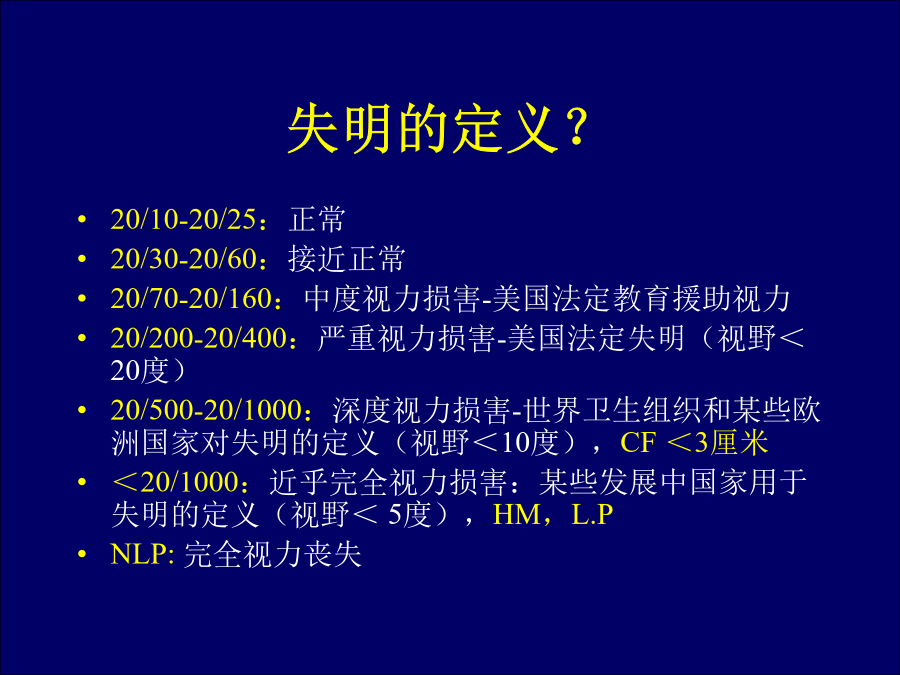 失明的定义？

• 20/10-20/25：正常
• 20/30-20/60：接近正常
• 20/70-20/160：中度视力损害-美国法定教育援助视力
• 20/200-20/400：严重视力损害-美国法定失明（视野＜20度）
• 20/500-20/1000：深度视力损害-世界卫生组织和某些欧洲国家对失明的定义（视野＜10度），CF ＜3厘米
• ＜20/1000：近乎完全视力损害：某些发展中国家用于失明的定义（视野＜ 5度），HM，L.P
• NLP: 完全视力丧失